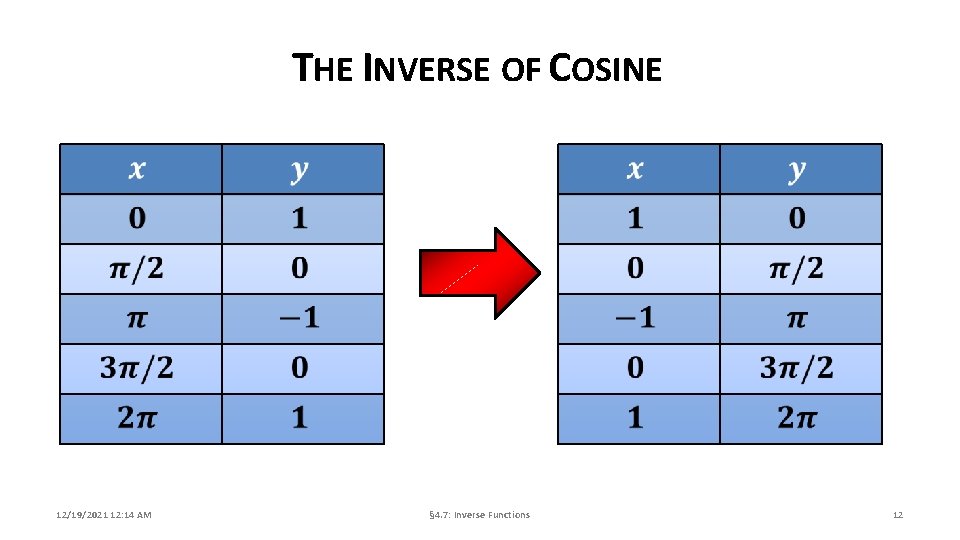 THE INVERSE OF COSINE

| $x$ | $y$ |
|---|---|
| $0$ | $1$ |
| $\pi/2$ | $0$ |
| $\pi$ | $-1$ |
| $3\pi/2$ | $0$ |
| $2\pi$ | $1$ |

| $x$ | $y$ |
|---|---|
| $1$ | $0$ |
| $0$ | $\pi/2$ |
| $-1$ | $\pi$ |
| $0$ | $3\pi/2$ |
| $1$ | $2\pi$ |

12/19/2021 12:14 AM

§4.7: Inverse Functions

12